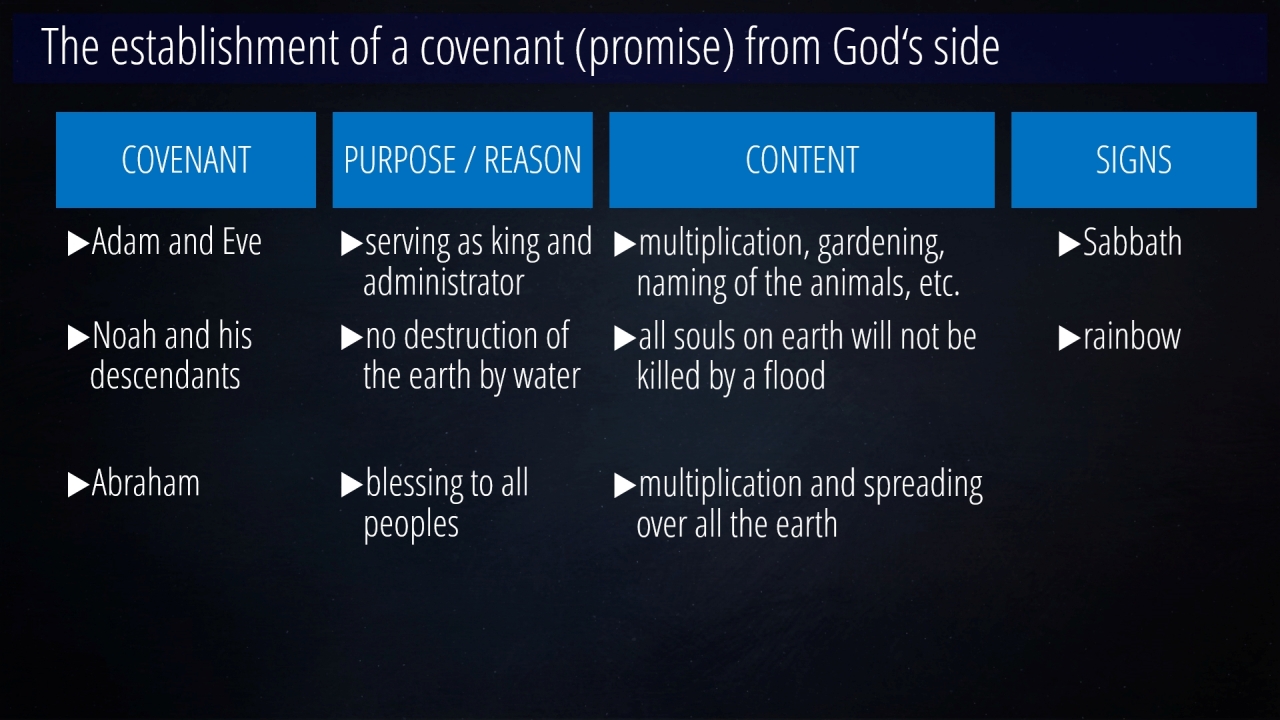 The establishment of a covenant (promise) from God‘s side

| COVENANT | PURPOSE / REASON | CONTENT | SIGNS |
|---|---|---|---|
| ▶Adam and Eve | ▶serving as king and administrator | ▶multiplication, gardening, naming of the animals, etc. | ▶Sabbath |
| ▶Noah and his descendants | ▶no destruction of the earth by water | ▶all souls on earth will not be killed by a flood | ▶rainbow |
| ▶Abraham | ▶blessing to all peoples | ▶multiplication and spreading over all the earth | |